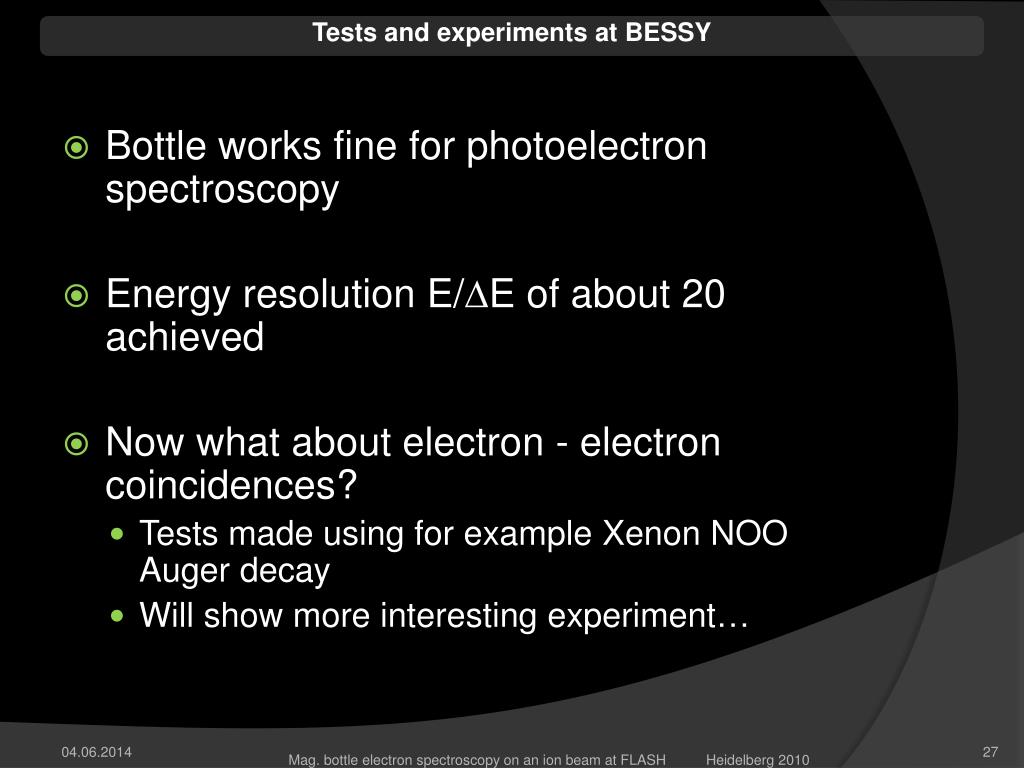 Tests and experiments at BESSY

Bottle works fine for photoelectron spectroscopy

Energy resolution $E/\Delta E$ of about 20 achieved

Now what about electron - electron coincidences?

Tests made using for example Xenon NOO Auger decay

Will show more interesting experiment…

04.06.2014

Mag. bottle electron spectroscopy on an ion beam at FLASH Heidelberg 2010

27